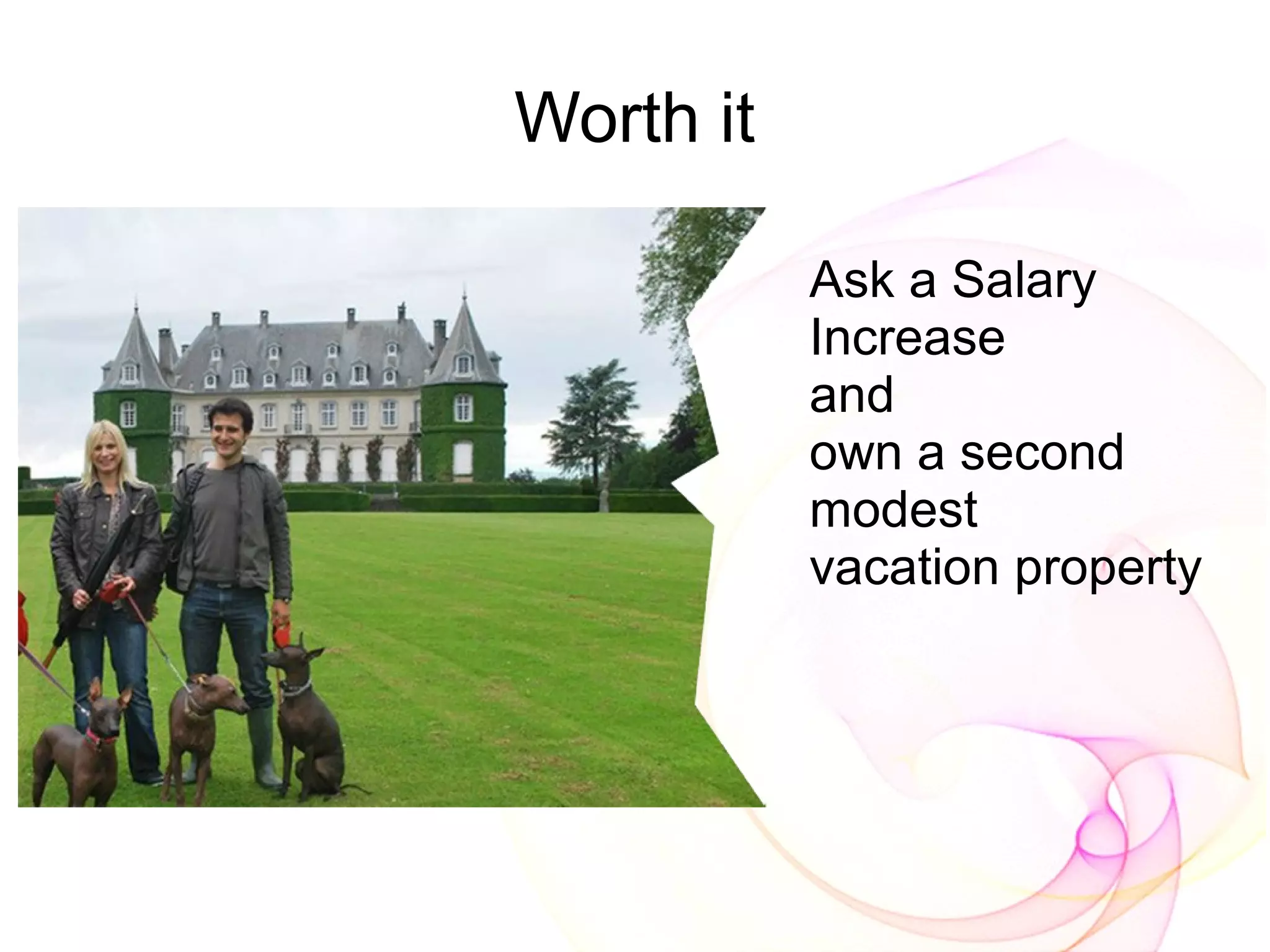 Worth it

Ask a Salary Increase
and
own a second modest vacation property